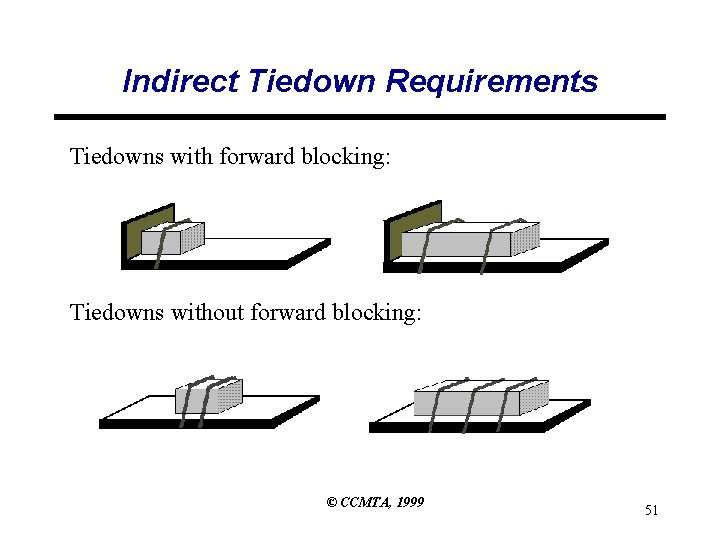 Indirect Tiedown Requirements

Tiedowns with forward blocking:

Tiedowns without forward blocking:

© CCMTA, 1999

51